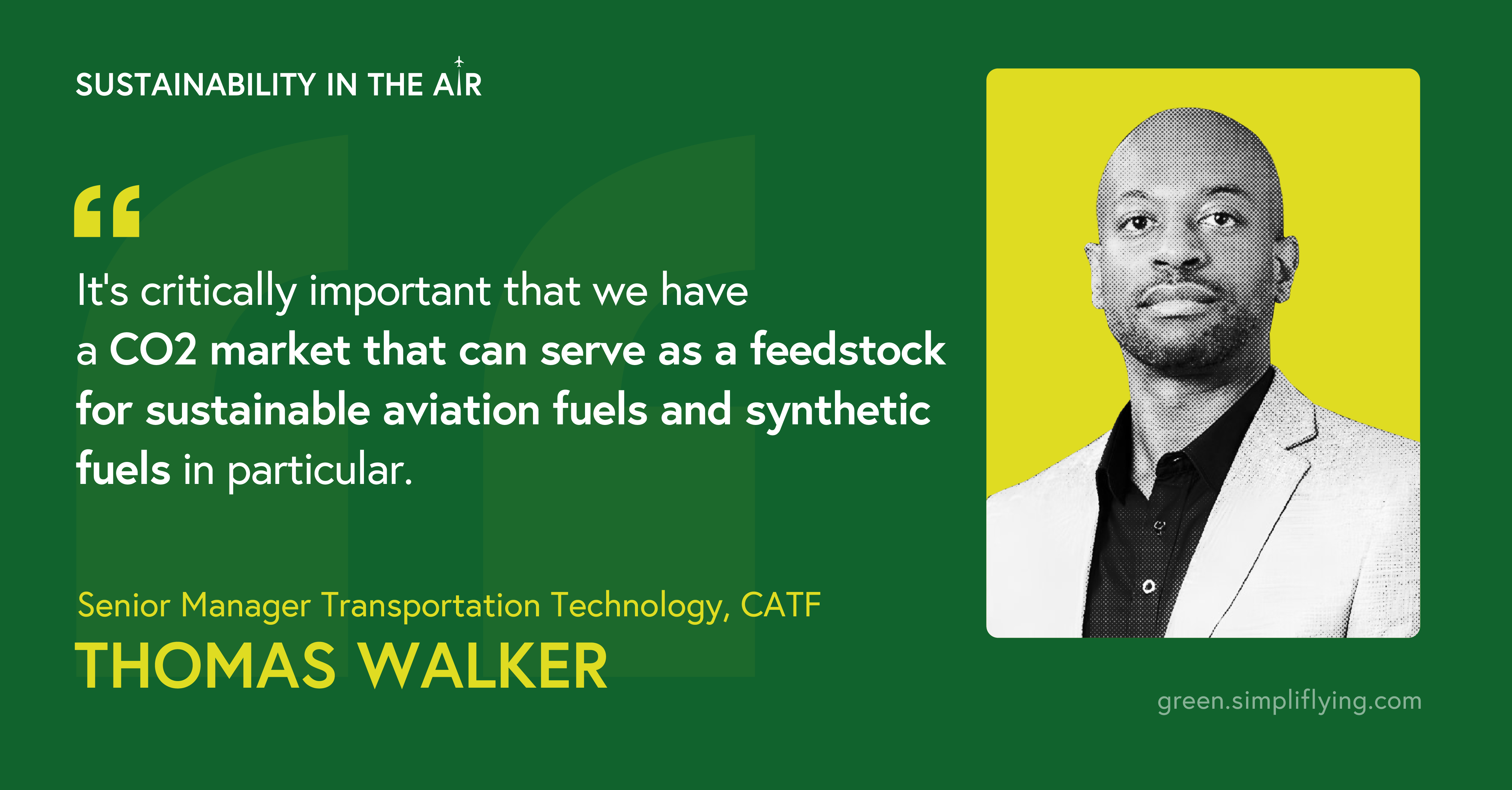 SUSTAINABILITY IN THE AIR

“

It's critically important that we have a CO2 market that can serve as a feedstock for sustainable aviation fuels and synthetic fuels in particular.

Senior Manager Transportation Technology, CATF

THOMAS WALKER

green.simpliflying.com